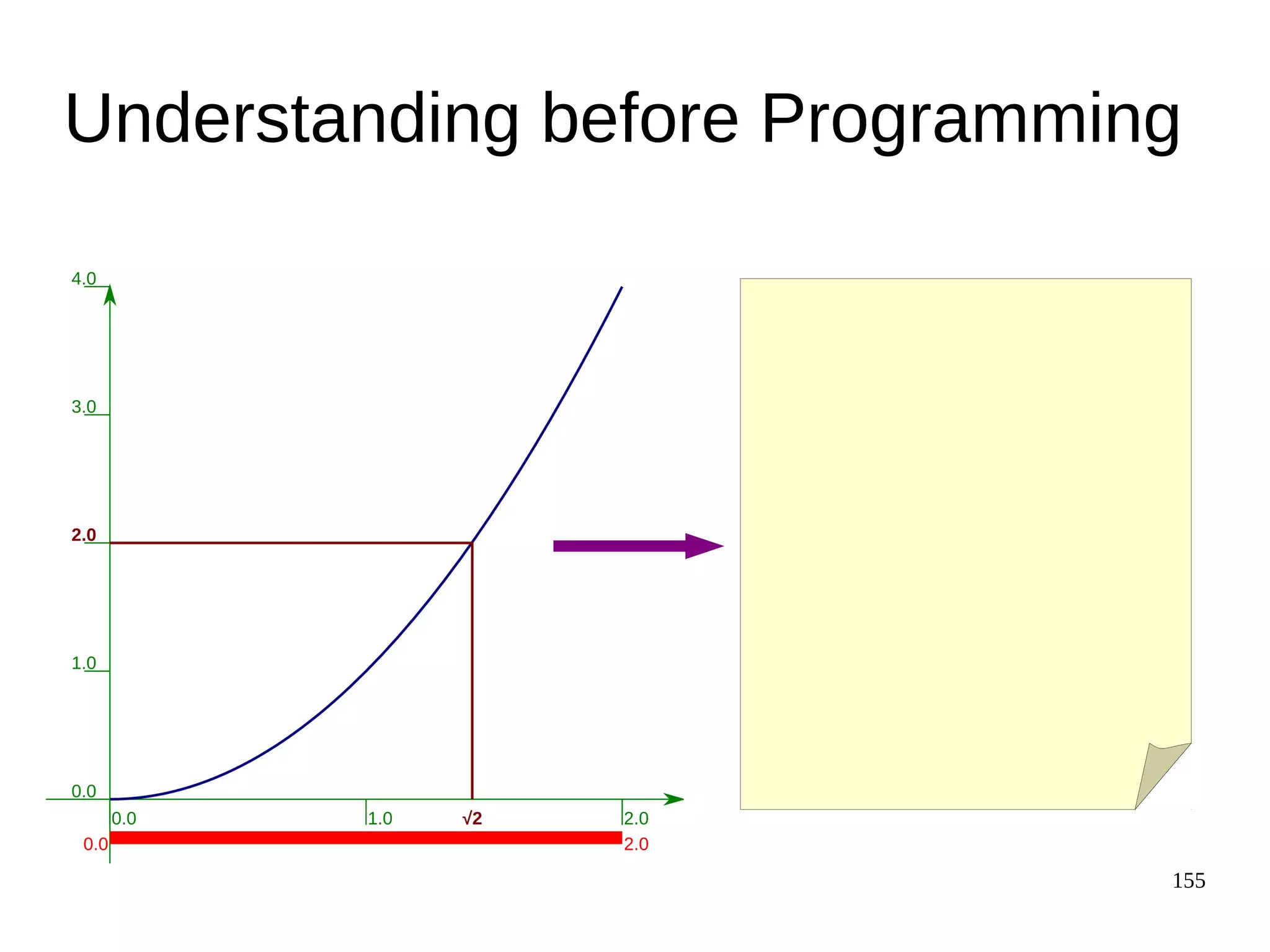 Understanding before Programming

4.0

3.0

2.0

1.0

0.0

0.0

1.0

$\sqrt{2}$

2.0

0.0

2.0

155